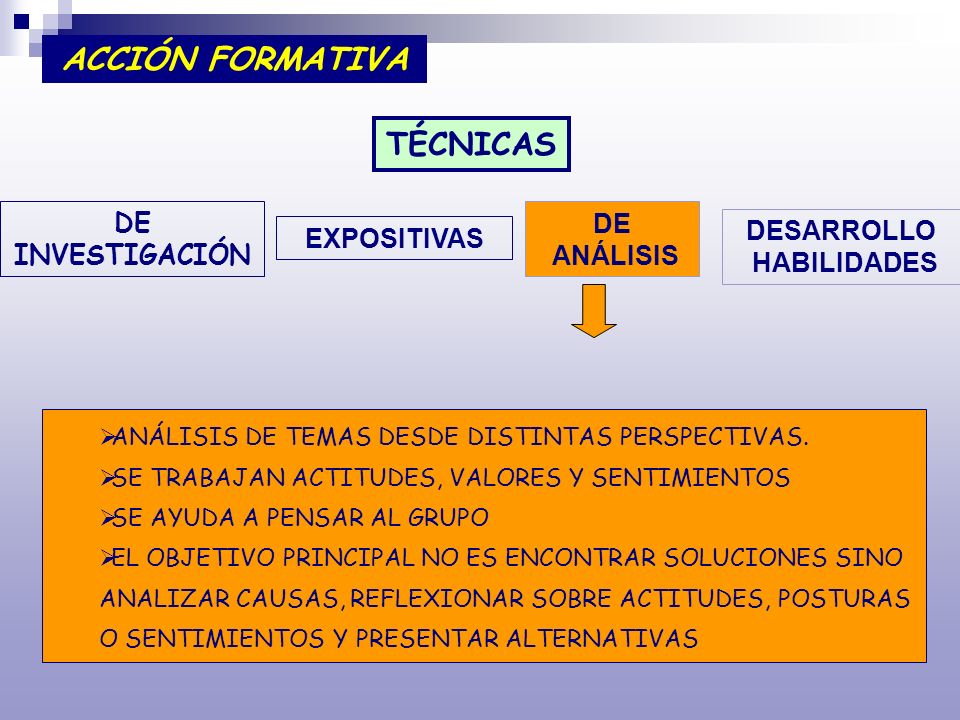 ACCIÓN FORMATIVA

TÉCNICAS

DE INVESTIGACIÓN

EXPOSITIVAS

DE ANÁLISIS

DESARROLLO HABILIDADES

➢ANÁLISIS DE TEMAS DESDE DISTINTAS PERSPECTIVAS.
➢SE TRABAJAN ACTITUDES, VALORES Y SENTIMIENTOS
➢SE AYUDA A PENSAR AL GRUPO
➢EL OBJETIVO PRINCIPAL NO ES ENCONTRAR SOLUCIONES SINO ANALIZAR CAUSAS, REFLEXIONAR SOBRE ACTITUDES, POSTURAS O SENTIMIENTOS Y PRESENTAR ALTERNATIVAS